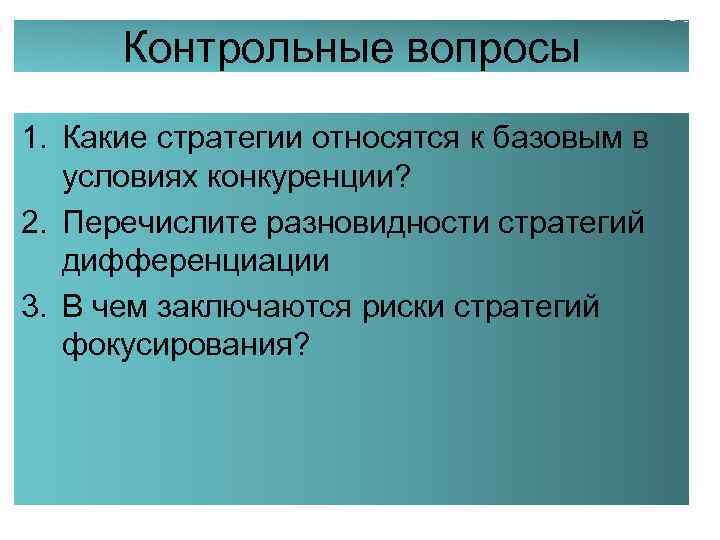 Контрольные вопросы

1. Какие стратегии относятся к базовым в условиях конкуренции?
2. Перечислите разновидности стратегий дифференциации
3. В чем заключаются риски стратегий фокусирования?